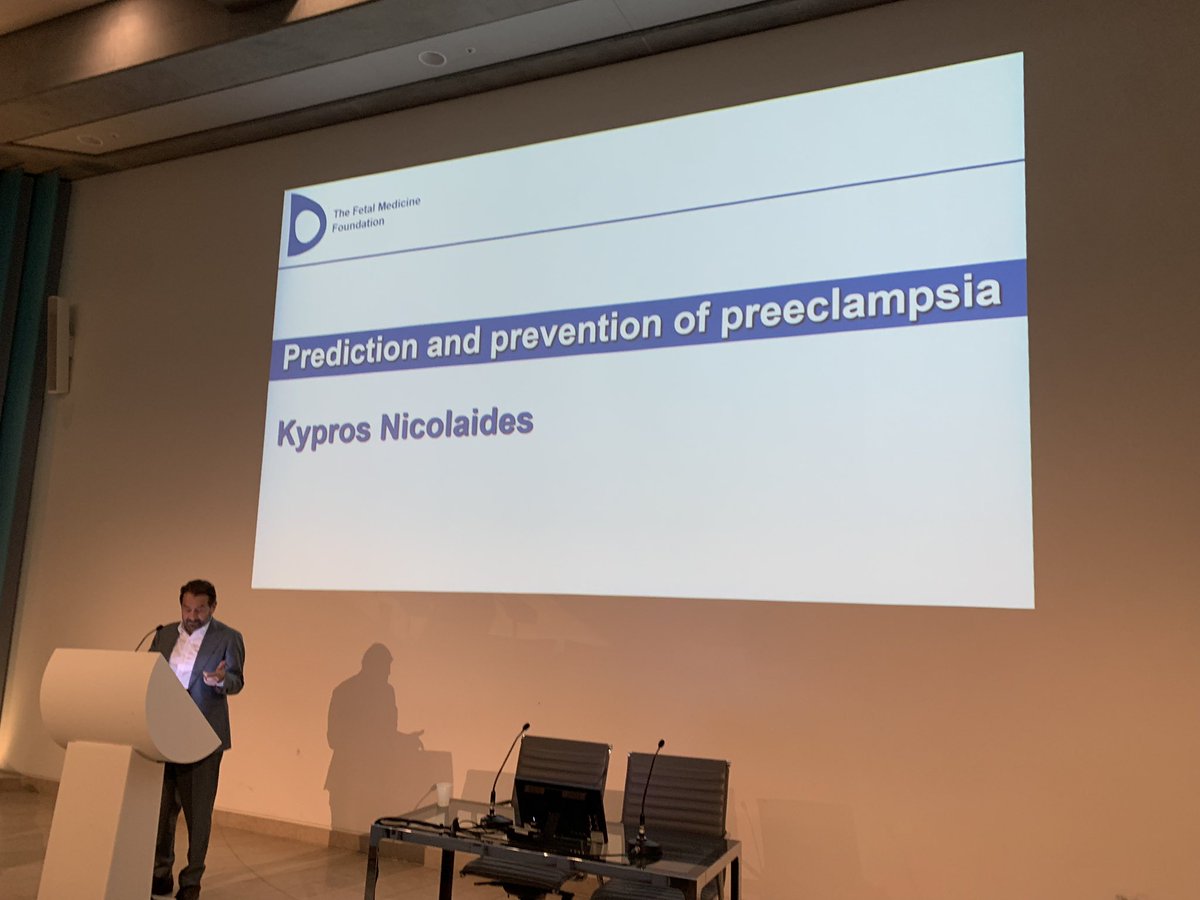 The Fetal Medicine Foundation

Prediction and prevention of preeclampsia

Kypros Nicolaides